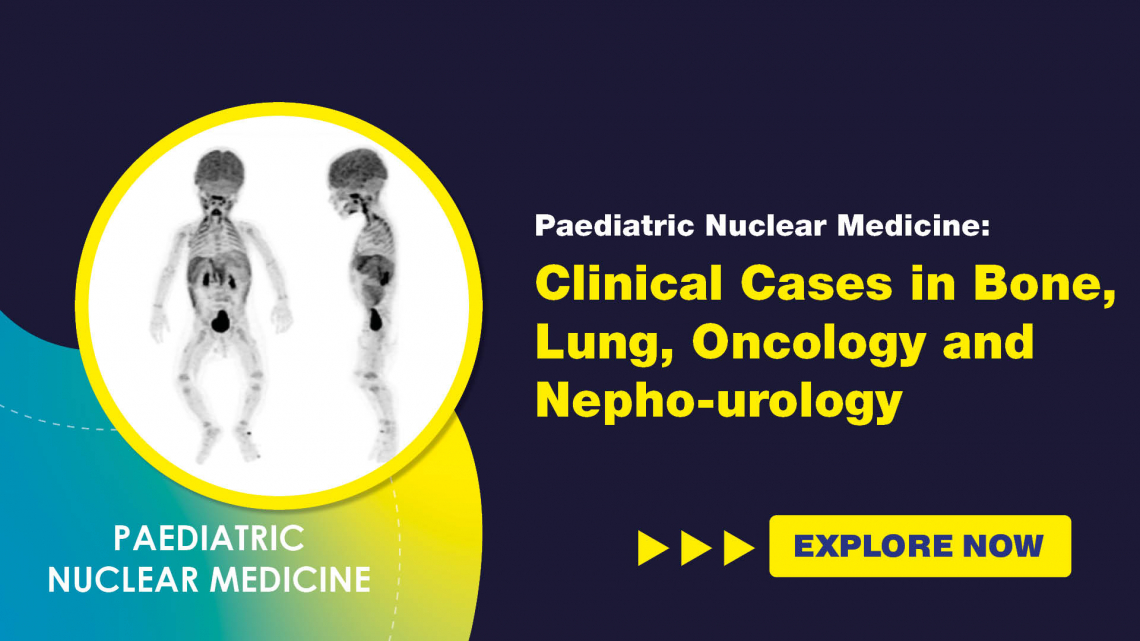 Paediatric Nuclear Medicine:

Clinical Cases in Bone, Lung, Oncology and Nepho-urology

PAEDIATRIC NUCLEAR MEDICINE

EXPLORE NOW